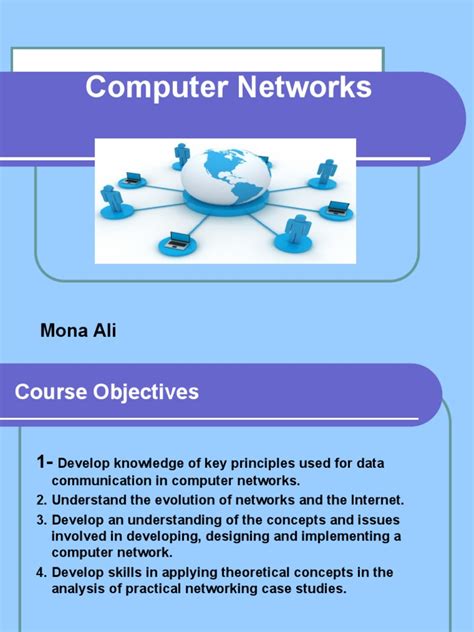 Computer Networks

Mona Ali

Course Objectives

1- Develop knowledge of key principles used for data communication in computer networks.

2. Understand the evolution of networks and the Internet.

3. Develop an understanding of the concepts and issues involved in developing, designing and implementing a computer network.

4. Develop skills in applying theoretical concepts in the analysis of practical networking case studies.